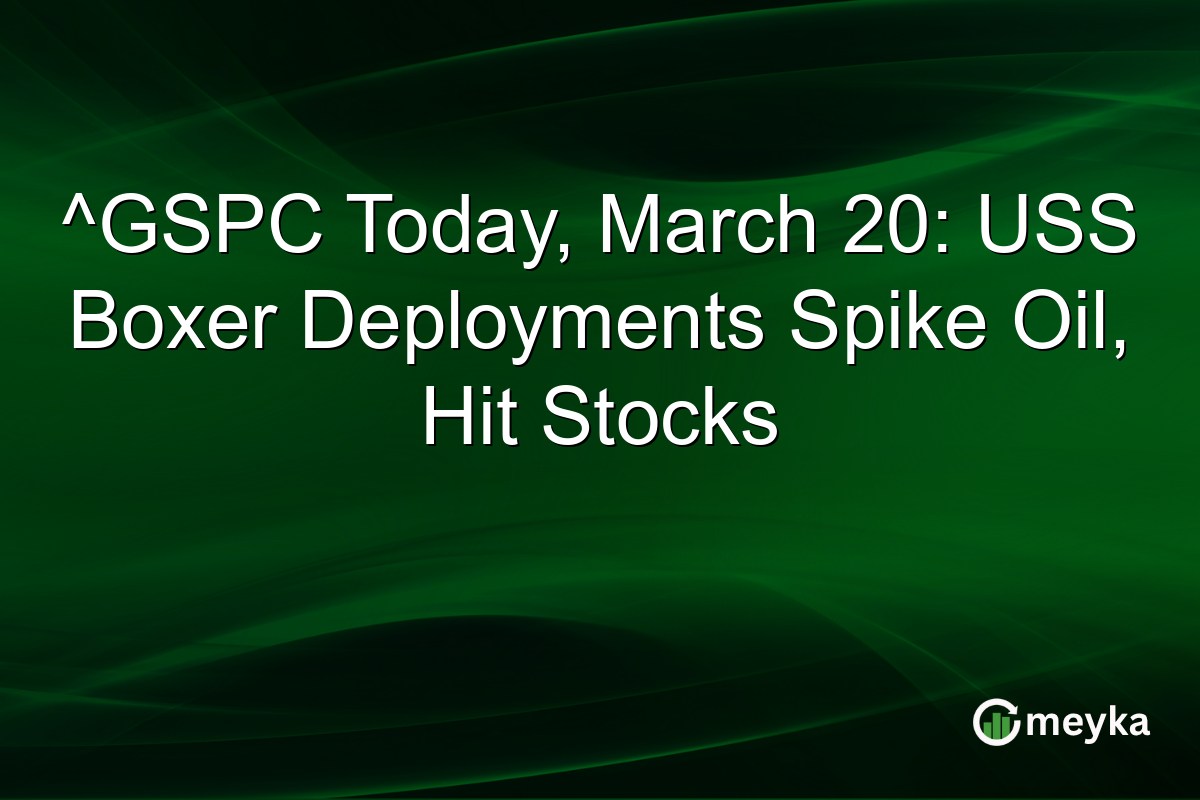 ^GSPC Today, March 20: USS Boxer Deployments Spike Oil, Hit Stocks

meyka